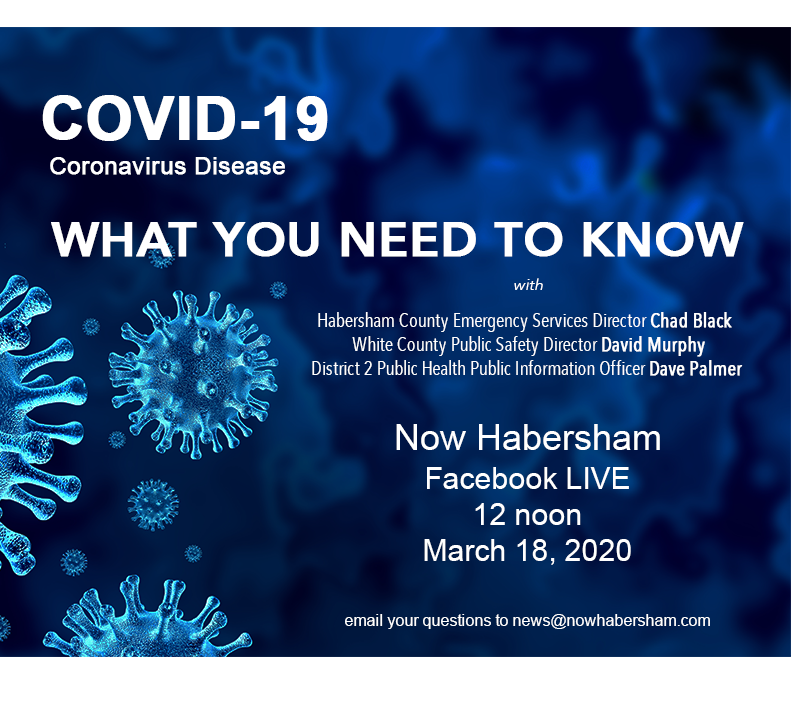 COVID-19
Coronavirus Disease

WHAT YOU NEED TO KNOW

with

Habersham County Emergency Services Director Chad Black
White County Public Safety Director David Murphy
District 2 Public Health Public Information Officer Dave Palmer

Now Habersham
Facebook LIVE
12 noon
March 18, 2020

email your questions to news@nowhabersham.com